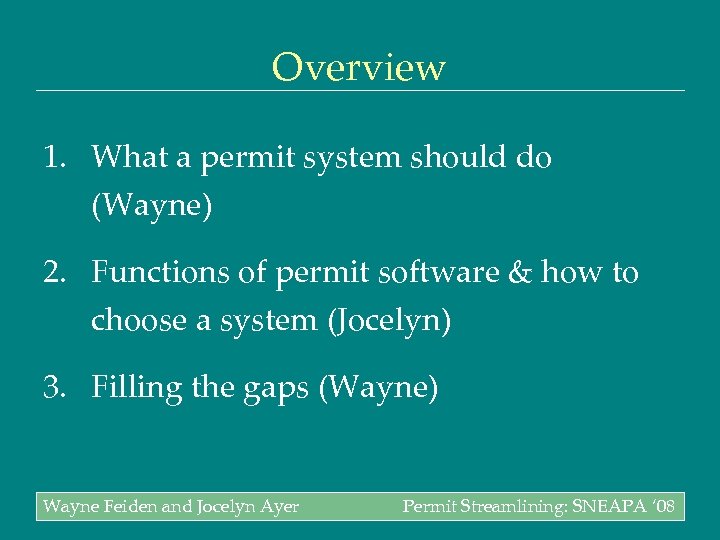 Overview

1. What a permit system should do (Wayne)

2. Functions of permit software & how to choose a system (Jocelyn)

3. Filling the gaps (Wayne)

Wayne Feiden and Jocelyn Ayer

Permit Streamlining: SNEAPA '08